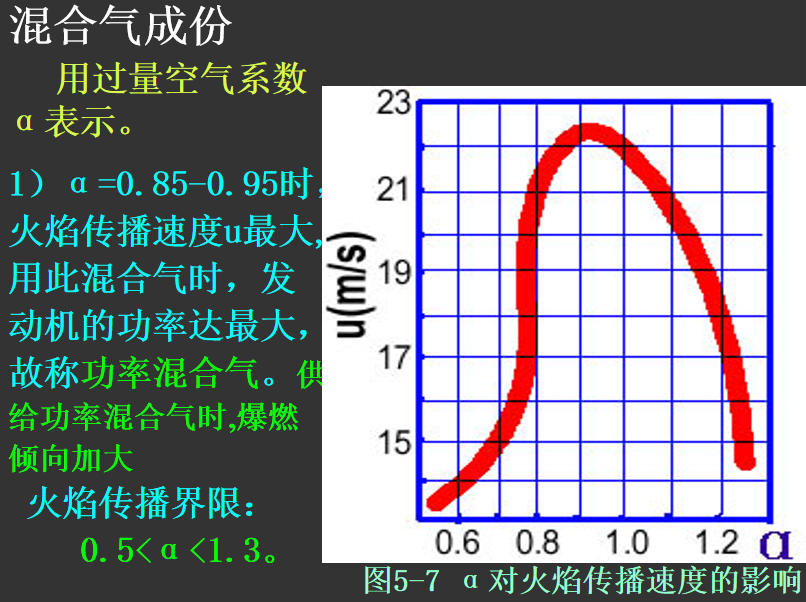 混合气成份

用过量空气系数α表示。

1）α=0.85-0.95时，火焰传播速度u最大，用此混合气时，发动机的功率达最大，故称功率混合气。供给功率混合气时,爆燃倾向加大

火焰传播界限：

0.5<α<1.3。

23
21
19
17
15
u(m/s)
0.6
0.8
1.0
1.2
α

图5-7 α对火焰传播速度的影响